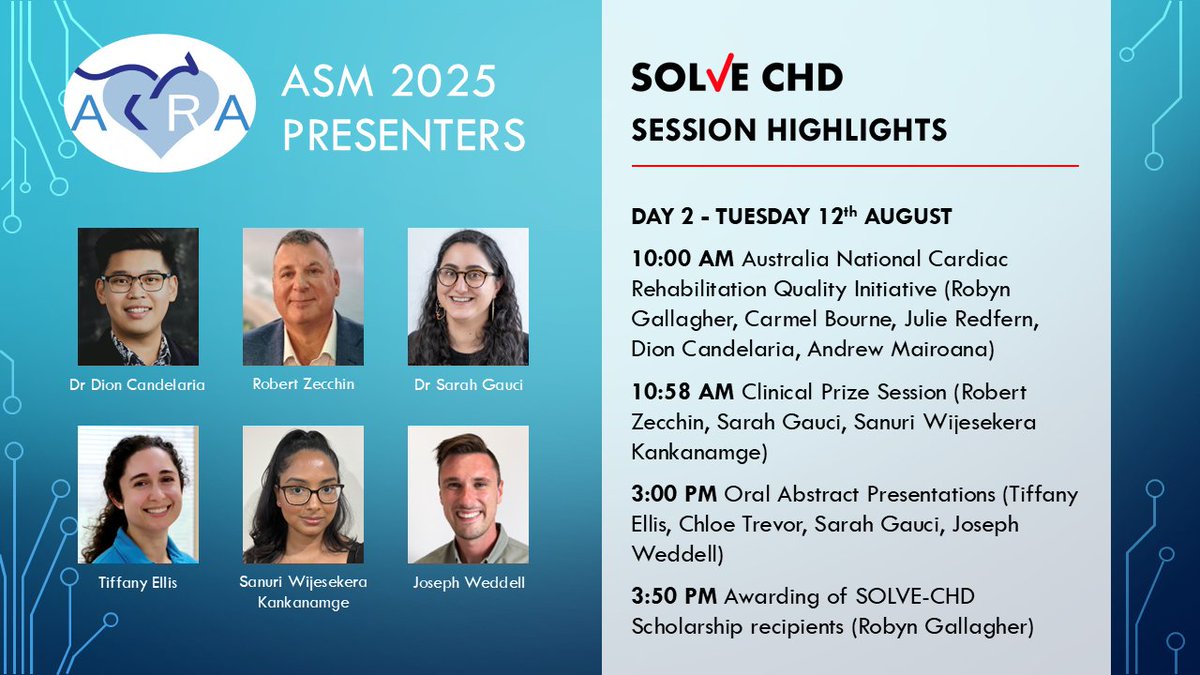 ACRA

ASM 2025 PRESENTERS

Dr Dion Candelaria

Robert Zecchin

Dr Sarah Gauci

Tiffany Ellis

Sanuri Wijesekera Kankanamge

Joseph Weddell

SOLVE CHD

SESSION HIGHLIGHTS

DAY 2 - TUESDAY 12$^{th}$ AUGUST

10:00 AM Australia National Cardiac Rehabilitation Quality Initiative (Robyn Gallagher, Carmel Bourne, Julie Redfern, Dion Candelaria, Andrew Mairoana)

10:58 AM Clinical Prize Session (Robert Zecchin, Sarah Gauci, Sanuri Wijesekera Kankanamge)

3:00 PM Oral Abstract Presentations (Tiffany Ellis, Chloe Trevor, Sarah Gauci, Joseph Weddell)

3:50 PM Awarding of SOLVE-CHD Scholarship recipients (Robyn Gallagher)